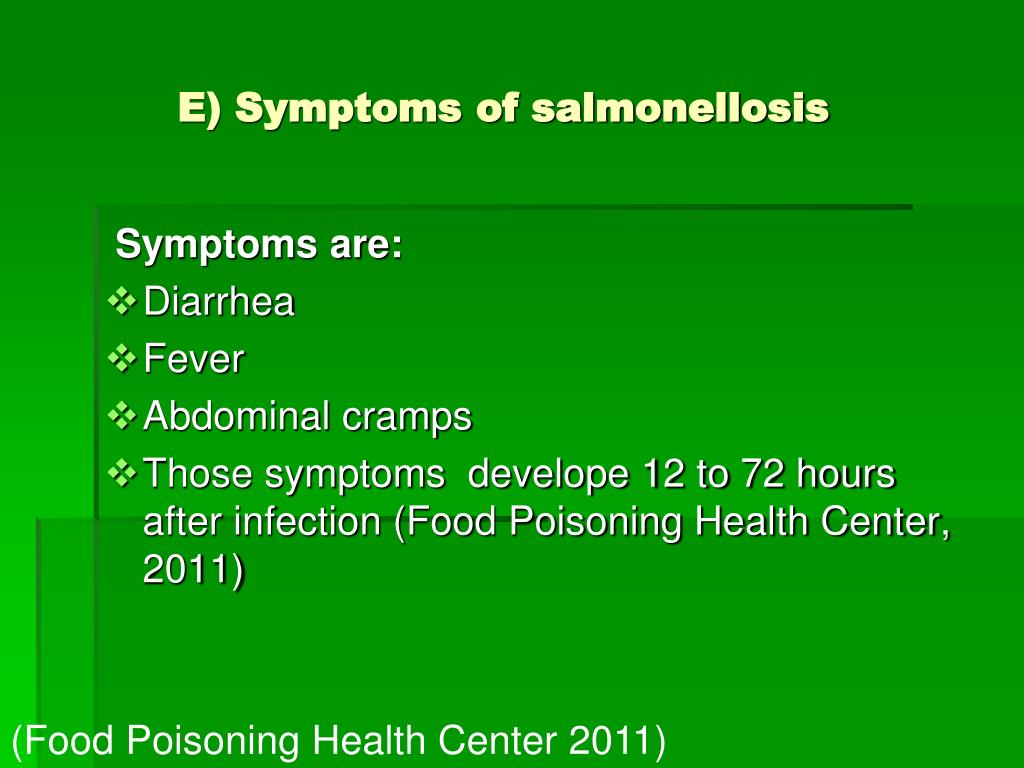 E) Symptoms of salmonellosis

Symptoms are:
❖ Diarrhea
❖ Fever
❖ Abdominal cramps
❖ Those symptoms  develope 12 to 72 hours after infection (Food Poisoning Health Center, 2011)

(Food Poisoning Health Center 2011)